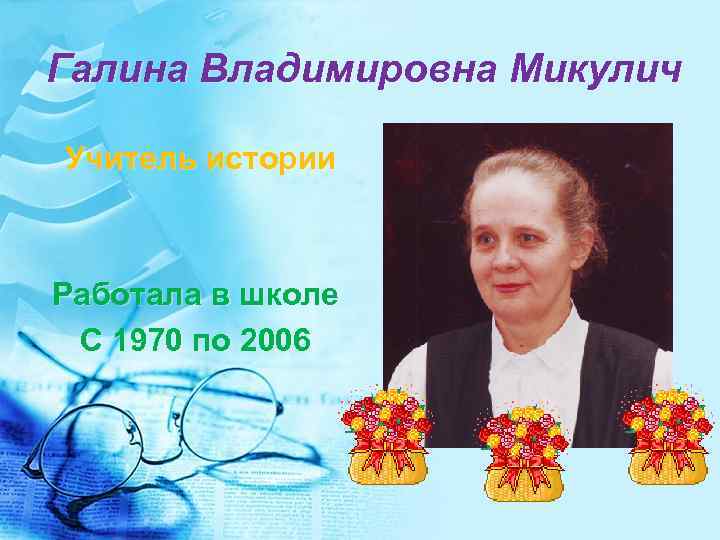 Галина Владимировна Микулич

Учитель истории

Работала в школе
С 1970 по 2006